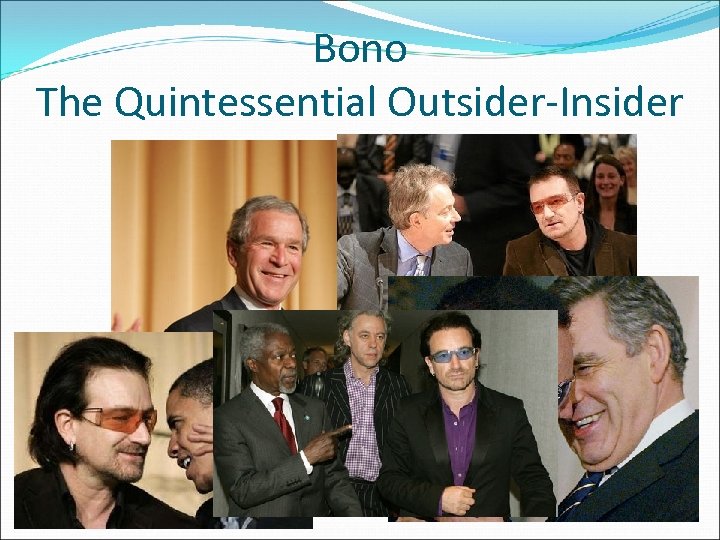 Bono
The Quintessential Outsider-Insider